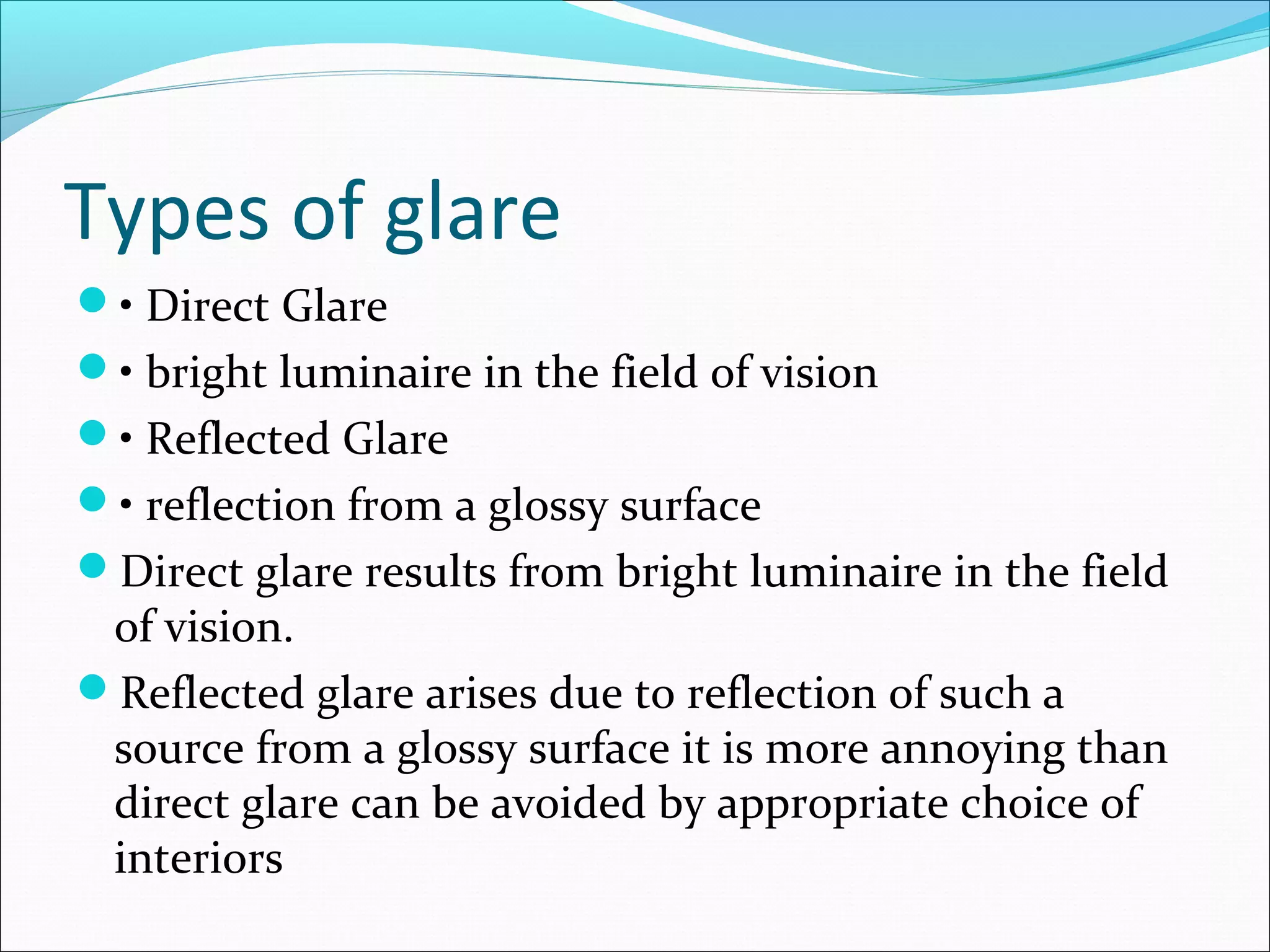 Types of glare

• Direct Glare
• bright luminaire in the field of vision
• Reflected Glare
• reflection from a glossy surface

Direct glare results from bright luminaire in the field of vision.

Reflected glare arises due to reflection of such a source from a glossy surface it is more annoying than direct glare can be avoided by appropriate choice of interiors